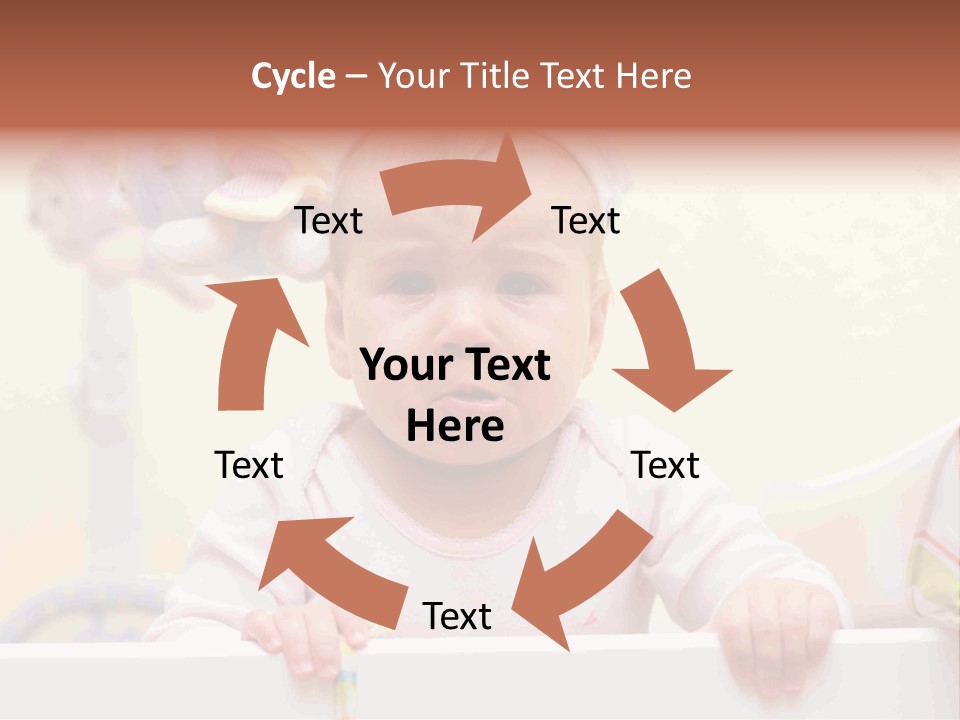 Cycle – Your Title Text Here

Text

Text

Your Text Here

Text

Text

Text